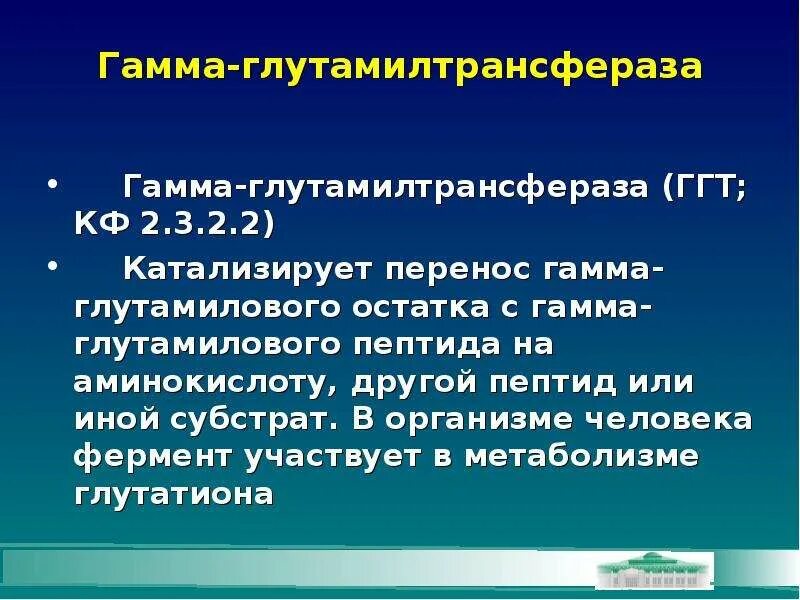 Гамма-глутамилтрансфераза

• Гамма-глутамилтрансфераза (ГГТ; КФ 2.3.2.2)

• Катализирует перенос гамма-глутамилового остатка с гамма-глутамилового пептида на аминокислоту, другой пептид или иной субстрат. В организме человека фермент участвует в метаболизме глутатиона